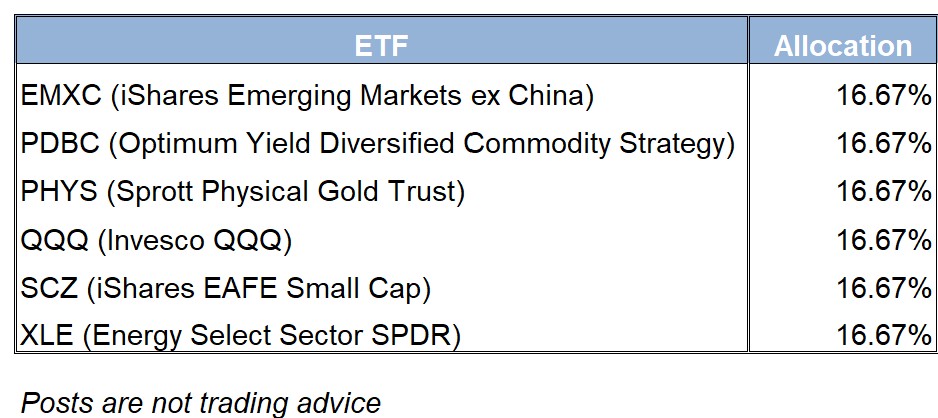 | ETF | Allocation |
|---|---|
| EMXC (iShares Emerging Markets ex China) | 16.67% |
| PDBC (Optimum Yield Diversified Commodity Strategy) | 16.67% |
| PHYS (Sprott Physical Gold Trust) | 16.67% |
| QQQ (Invesco QQQ) | 16.67% |
| SCZ (iShares EAFE Small Cap) | 16.67% |
| XLE (Energy Select Sector SPDR) | 16.67% |

Posts are not trading advice